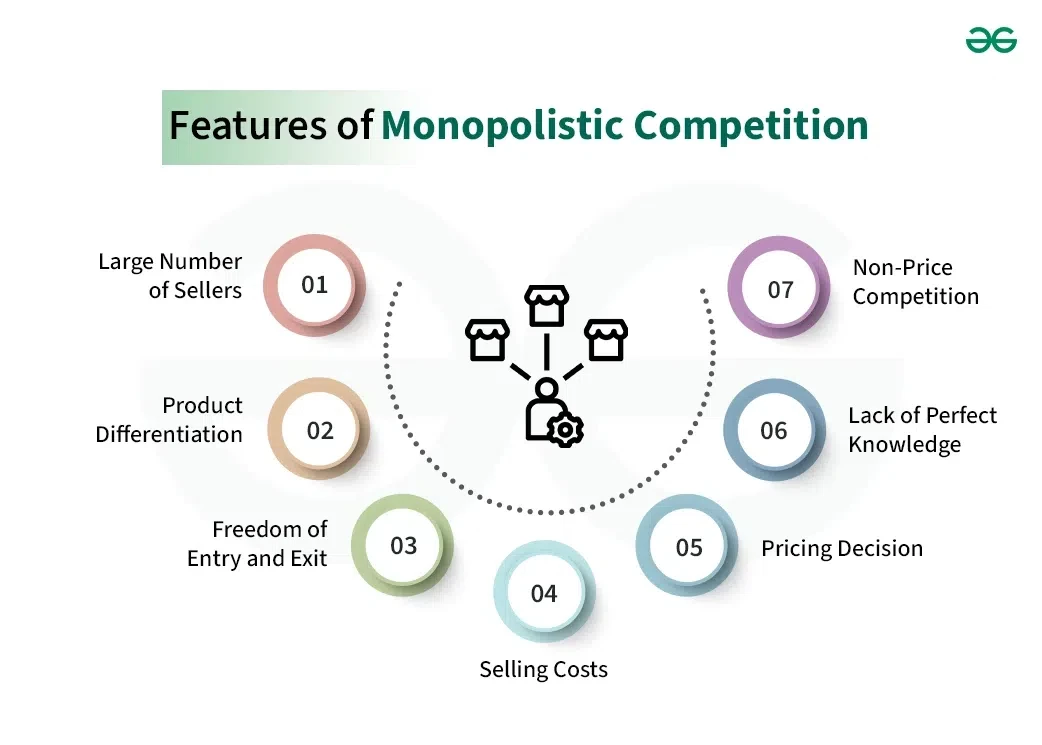 Features of Monopolistic Competition

Large Number of Sellers
01

Product Differentiation
02

Freedom of Entry and Exit
03

04
Selling Costs

05
Pricing Decision

06
Lack of Perfect Knowledge

07
Non-Price Competition